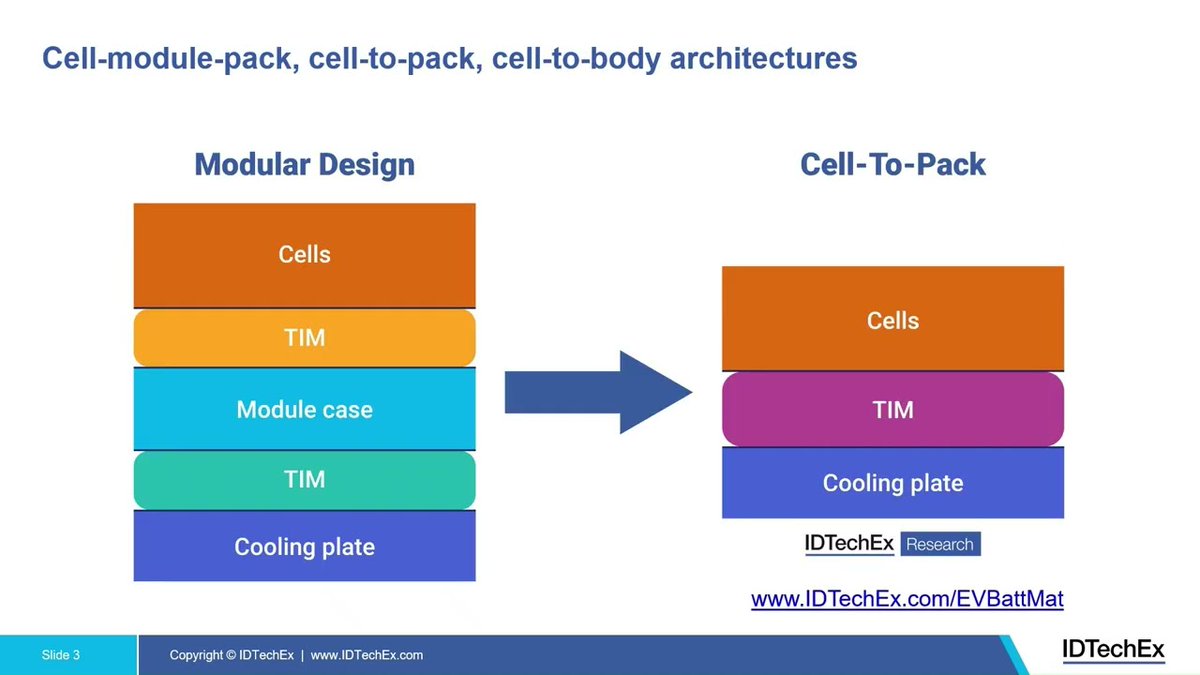 Cell-module-pack, cell-to-pack, cell-to-body architectures

Modular Design

Cells

TIM

Module case

TIM

Cooling plate

Cell-To-Pack

Cells

TIM

Cooling plate

IDTechEx Research

www.IDTechEx.com/EVBattMat

Slide 3

Copyright © IDTechEx | www.IDTechEx.com

IDTechEx